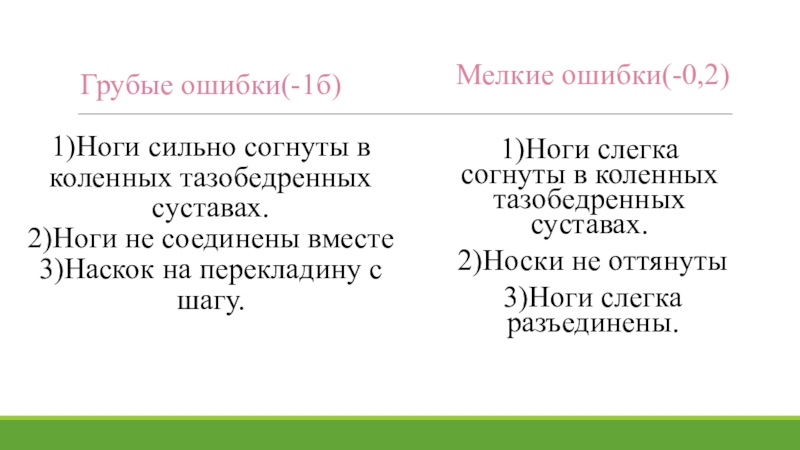 Грубые ошибки(-1б)

1)Ноги сильно согнуты в коленных тазобедренных суставах.
2)Ноги не соединены вместе
3)Наскок на перекладину с шагу.

Мелкие ошибки(-0,2)

1)Ноги слегка согнуты в коленных тазобедренных суставах.

2)Носки не оттянуты

3)Ноги слегка разъединены.